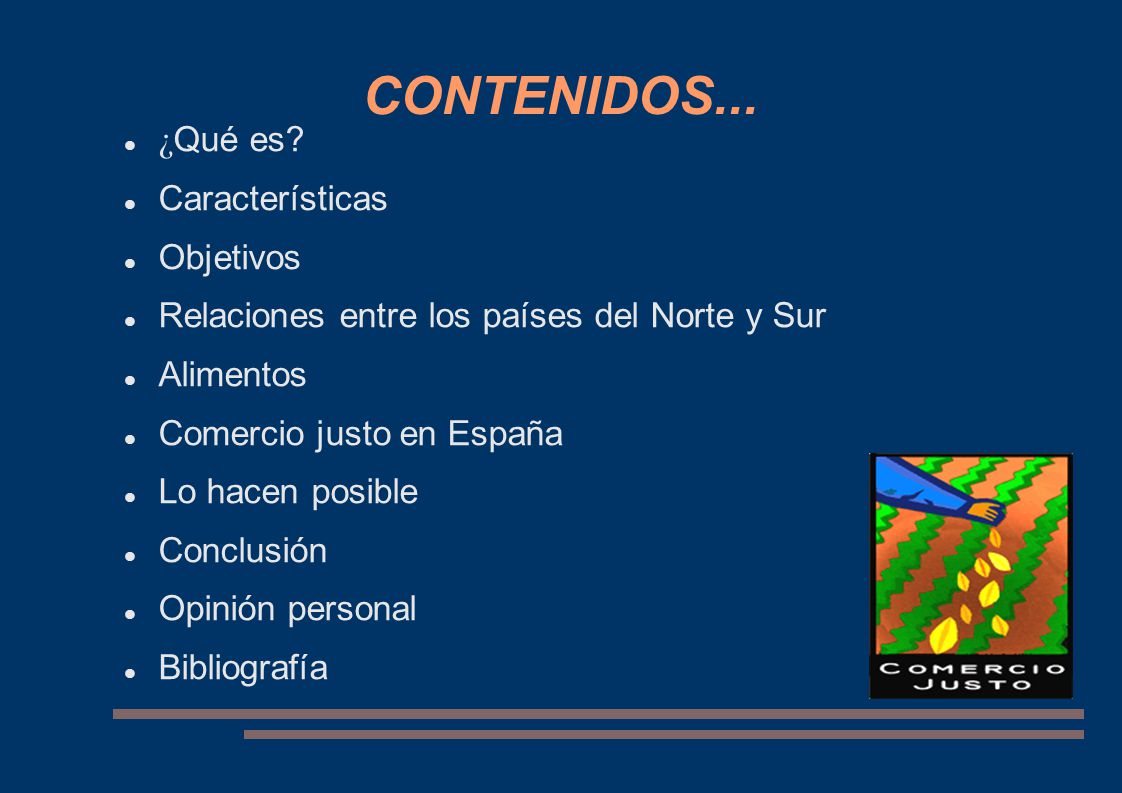 CONTENIDOS...

- ¿Qué es?
- Características
- Objetivos
- Relaciones entre los países del Norte y Sur
- Alimentos
- Comercio justo en España
- Lo hacen posible
- Conclusión
- Opinión personal
- Bibliografía

COMERCIO JUSTO